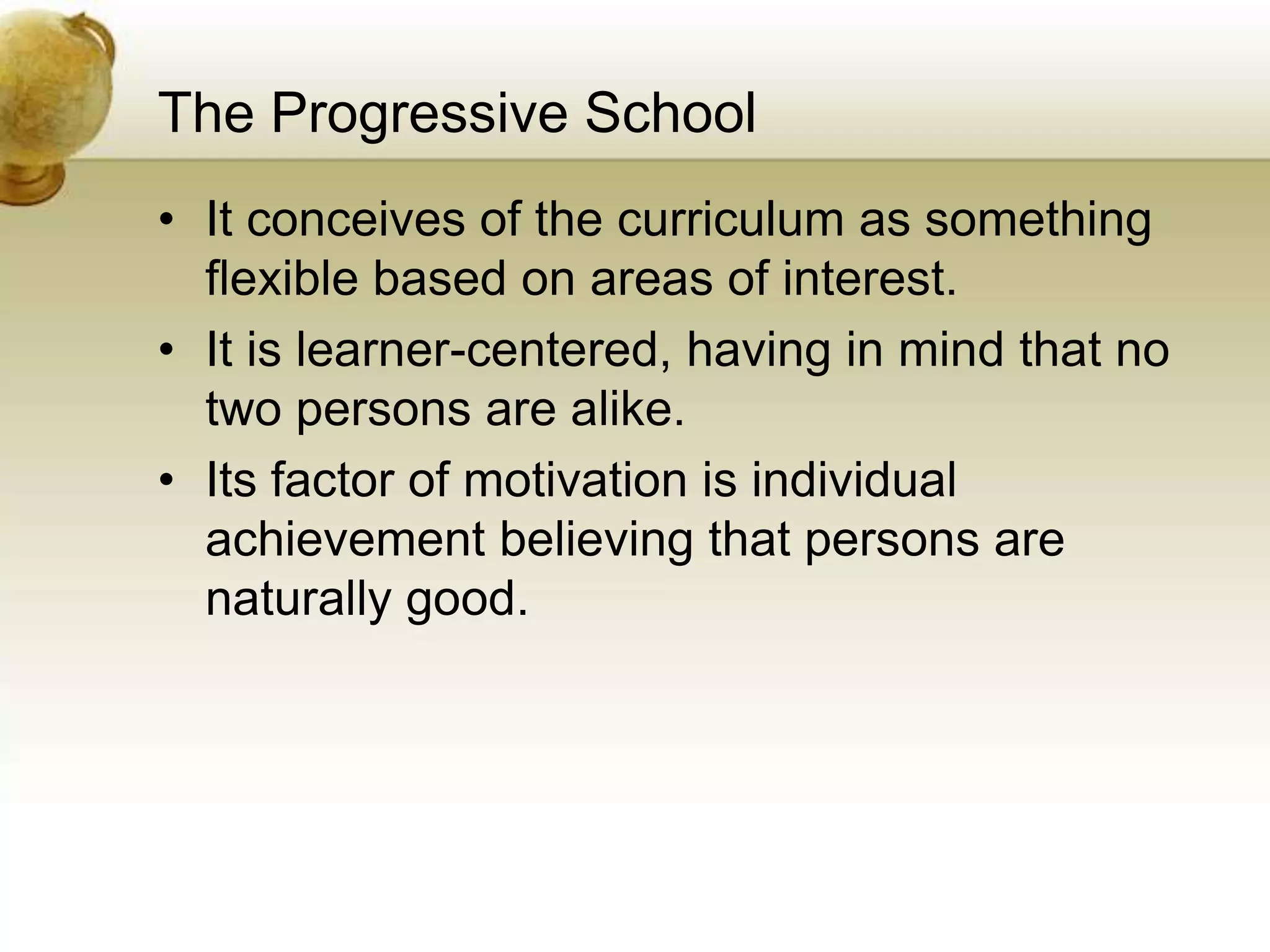 The Progressive School

• It conceives of the curriculum as something flexible based on areas of interest.
• It is learner-centered, having in mind that no two persons are alike.
• Its factor of motivation is individual achievement believing that persons are naturally good.